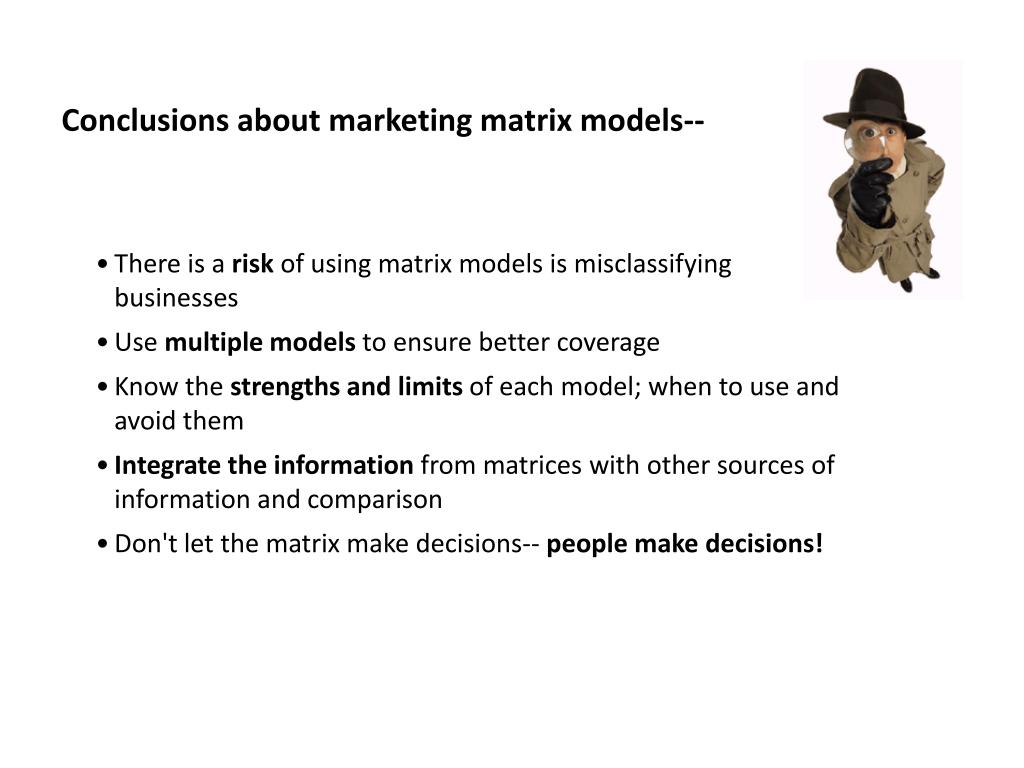 Conclusions about marketing matrix models--

• There is a risk of using matrix models is misclassifying businesses
• Use multiple models to ensure better coverage
• Know the strengths and limits of each model; when to use and avoid them
• Integrate the information from matrices with other sources of information and comparison
• Don't let the matrix make decisions-- people make decisions!